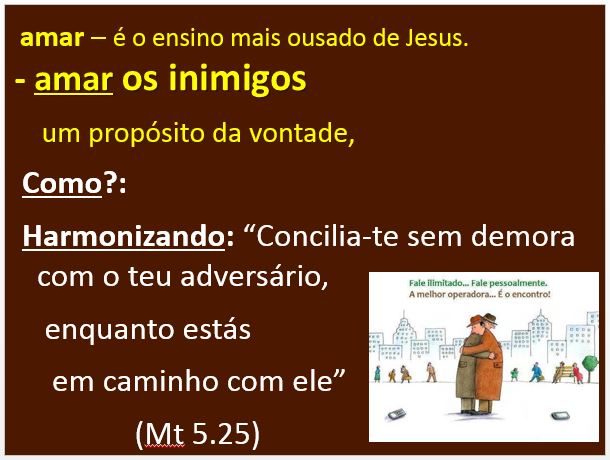 amar – é o ensino mais ousado de Jesus.

- amar os inimigos

um propósito da vontade,

Como?:

Harmonizando: “Concilia-te sem demora com o teu adversário, enquanto estás em caminho com ele” (Mt 5.25)

Fale ilimitado... Fale pessoalmente.
A melhor operadora... É o encontro!